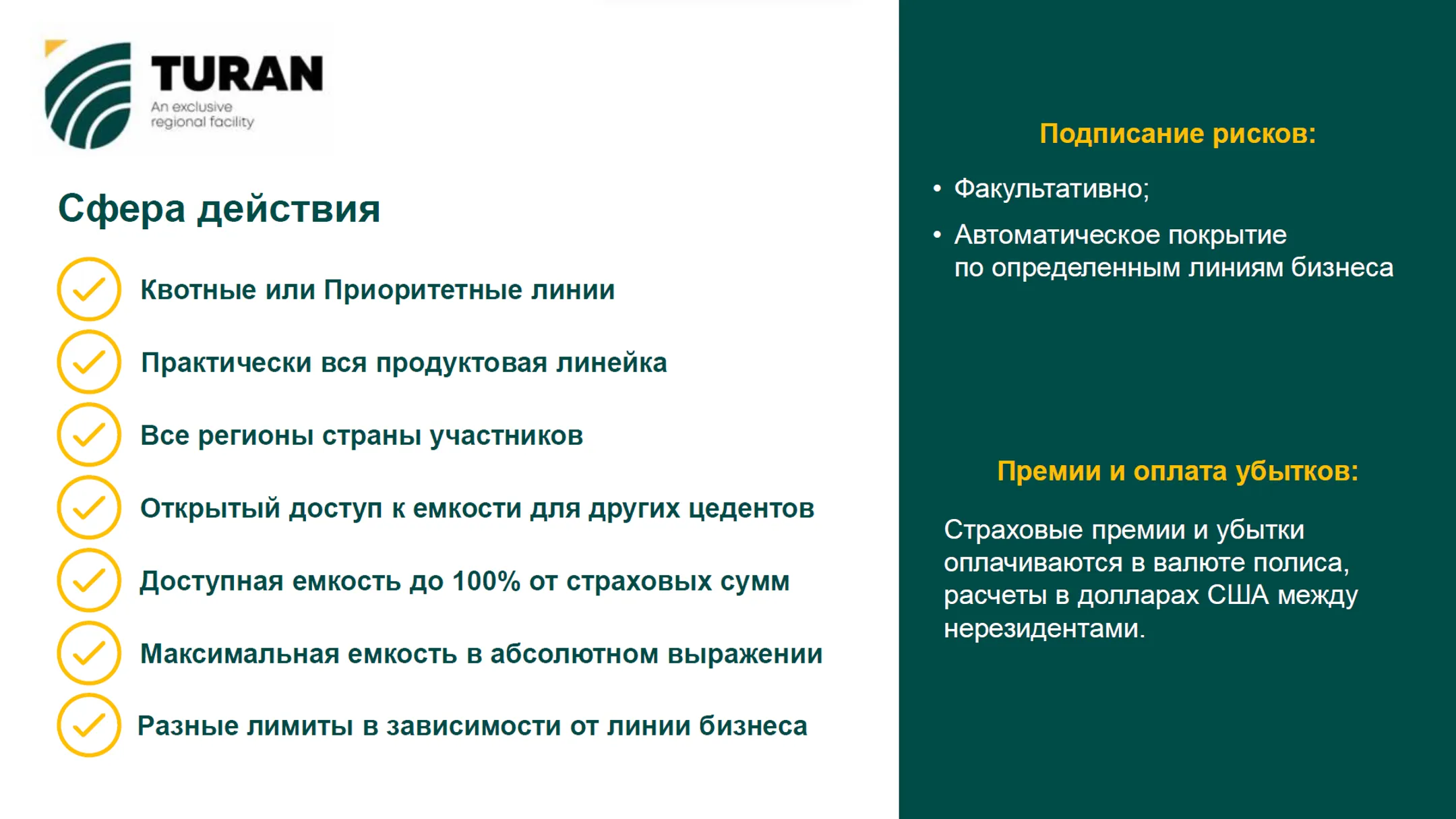 TURAN
An exclusive regional facility

Сфера действия

Квотные или Приоритетные линии

Практически вся продуктовая линейка

Все регионы страны участников

Открытый доступ к емкости для других цедентов

Доступная емкость до 100% от страховых сумм

Максимальная емкость в абсолютном выражении

Разные лимиты в зависимости от линии бизнеса

Подписание рисков:

• Факультативно;

• Автоматическое покрытие по определенным линиям бизнеса

Премии и оплата убытков:

Страховые премии и убытки оплачиваются в валюте полиса, расчеты в долларах США между нерезидентами.